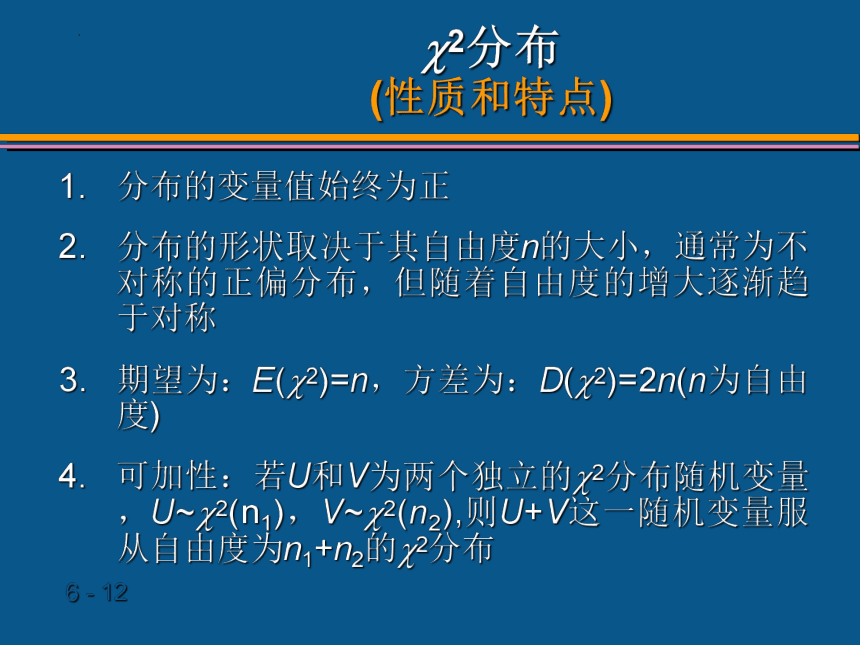 $\chi^2$分布
(性质和特点)

1. 分布的变量值始终为正

2. 分布的形状取决于其自由度$n$的大小，通常为不对称的正偏分布，但随着自由度的增大逐渐趋于对称

3. 期望为：$E(\chi^2)=n$，方差为：$D(\chi^2)=2n$($n$为自由度)

4. 可加性：若$U$和$V$为两个独立的$\chi^2$分布随机变量，$U\sim\chi^2(n_1)$，$V\sim\chi^2(n_2)$,则$U+V$这一随机变量服从自由度为$n_1+n_2$的$\chi^2$分布

6 - 12